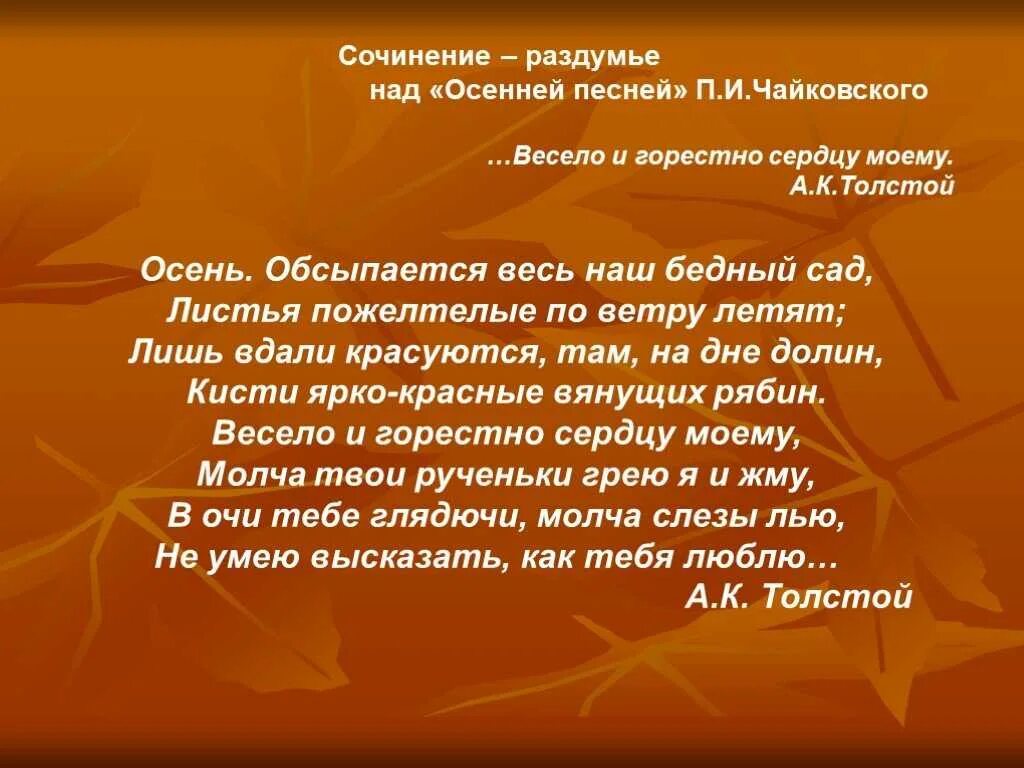 Сочинение – раздумье
над «Осенней песней» П.И.Чайковского

…Весело и горестно сердцу моему.
А.К.Толстой

Осень. Обсыпается весь наш бедный сад,
Листья пожелтелые по ветру летят;
Лишь вдали красуются, там, на дне долин,
Кисти ярко-красные вянущих рябин.
Весело и горестно сердцу моему,
Молча твои рученьки грею я и жму,
В очи тебе глядючи, молча слезы лью,
Не умею высказать, как тебя люблю…
А.К. Толстой